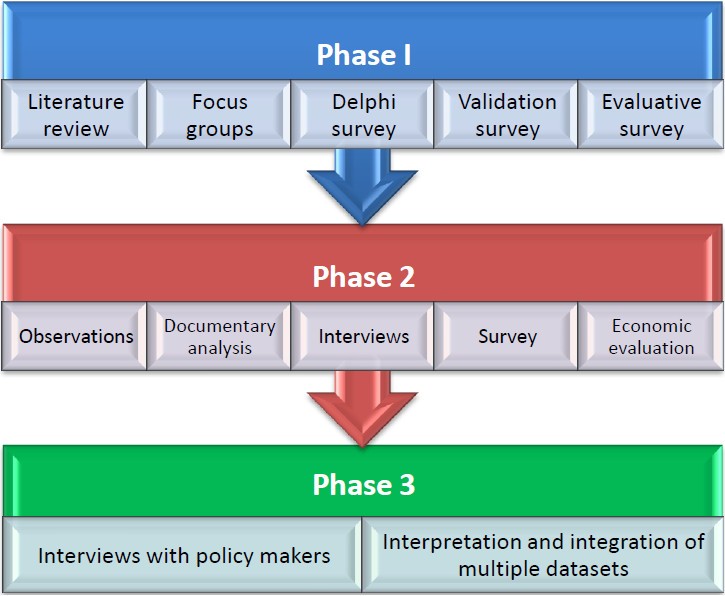 Phase I

Literature review

Focus groups

Delphi survey

Validation survey

Evaluative survey

Phase 2

Observations

Documentary analysis

Interviews

Survey

Economic evaluation

Phase 3

Interviews with policy makers

Interpretation and integration of multiple datasets